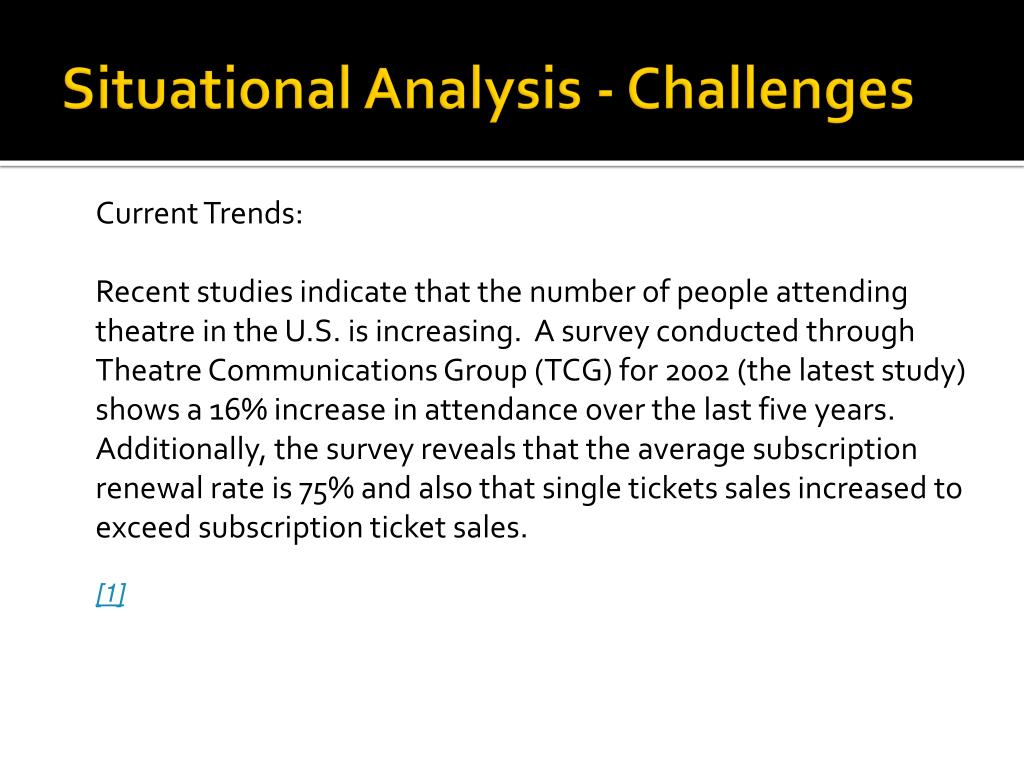 Situational Analysis - Challenges

Current Trends:

Recent studies indicate that the number of people attending theatre in the U.S. is increasing. A survey conducted through Theatre Communications Group (TCG) for 2002 (the latest study) shows a 16% increase in attendance over the last five years. Additionally, the survey reveals that the average subscription renewal rate is 75% and also that single tickets sales increased to exceed subscription ticket sales.

[1]